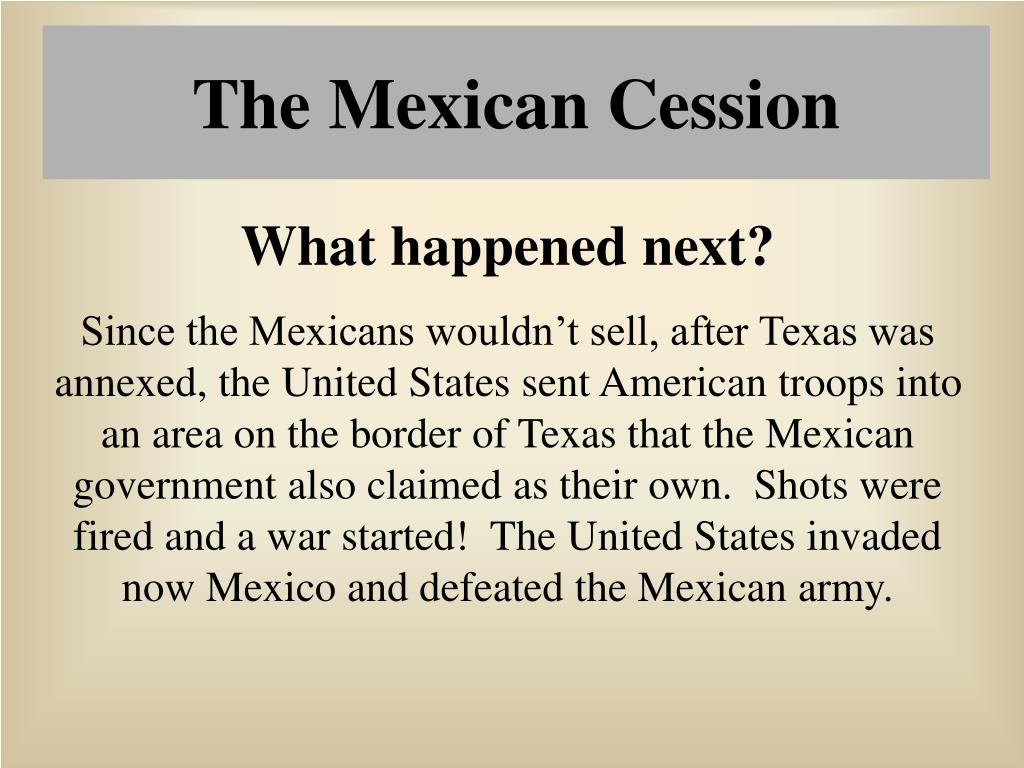 The Mexican Cession

What happened next?

Since the Mexicans wouldn’t sell, after Texas was annexed, the United States sent American troops into an area on the border of Texas that the Mexican government also claimed as their own.  Shots were fired and a war started!  The United States invaded now Mexico and defeated the Mexican army.